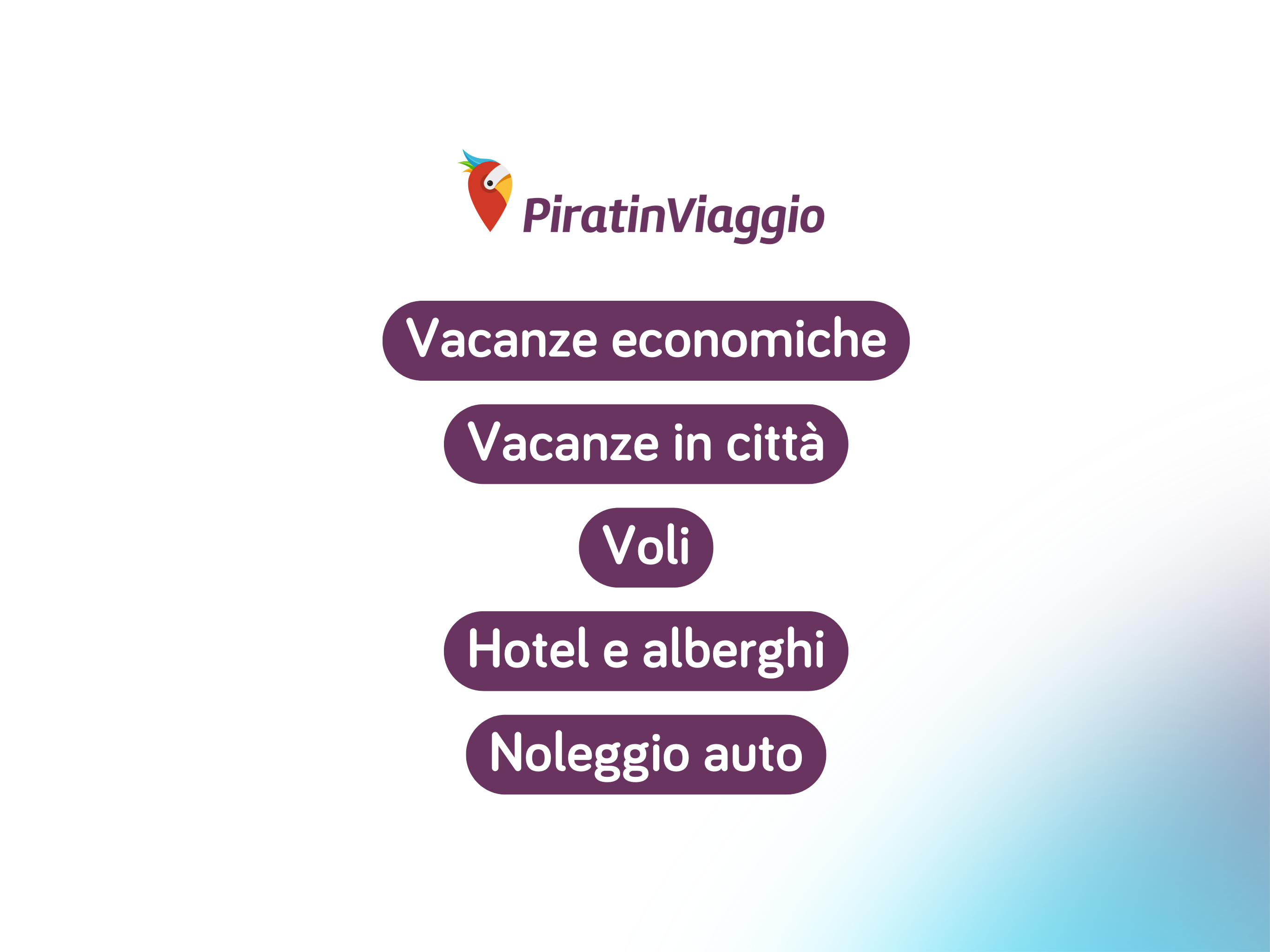 PiratinViaggio

Vacanze economiche

Vacanze in città

Voli

Hotel e alberghi

Noleggio auto